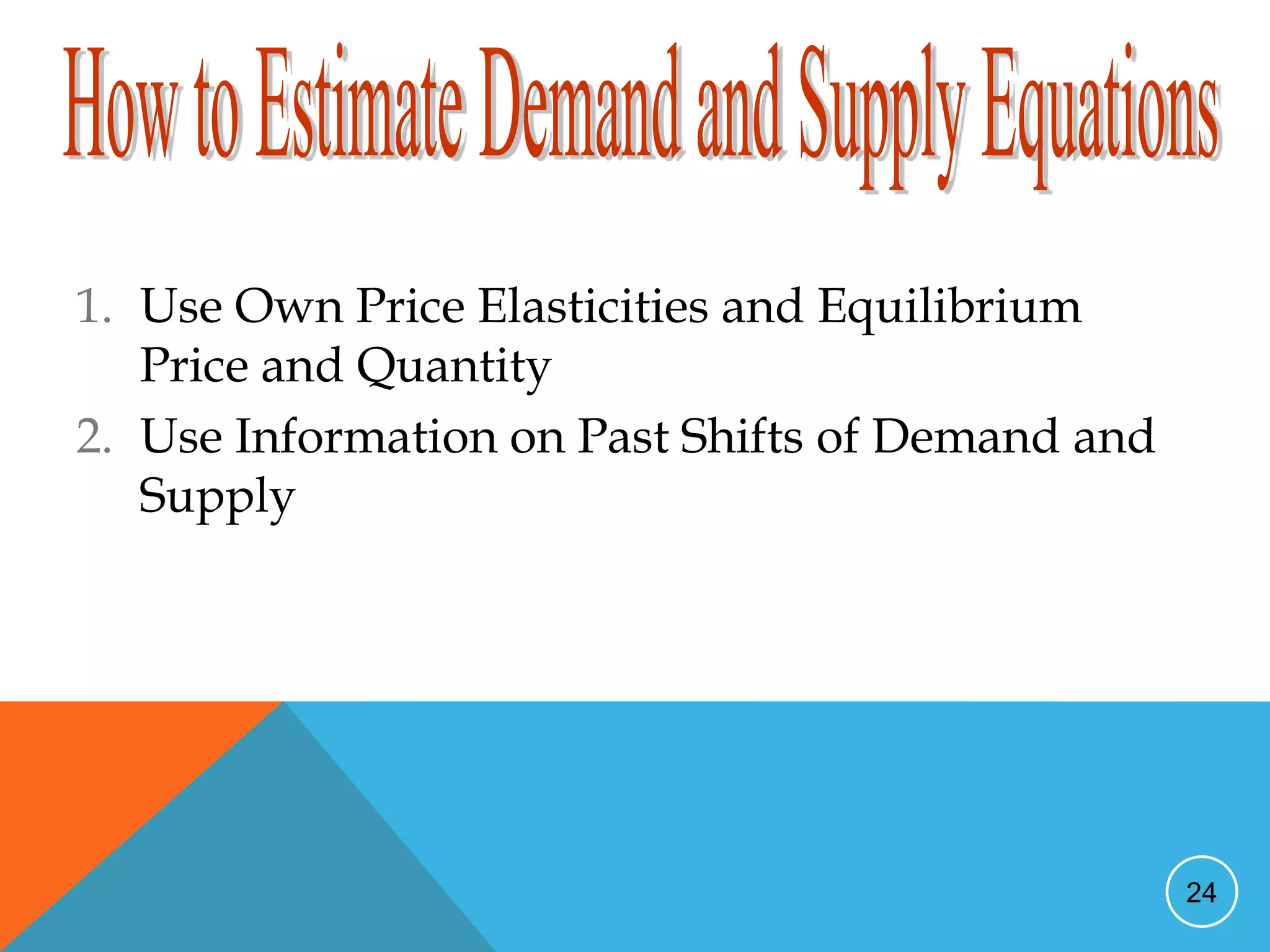 How to Estimate Demand and Supply Equations

1. Use Own Price Elasticities and Equilibrium Price and Quantity
2. Use Information on Past Shifts of Demand and Supply

24